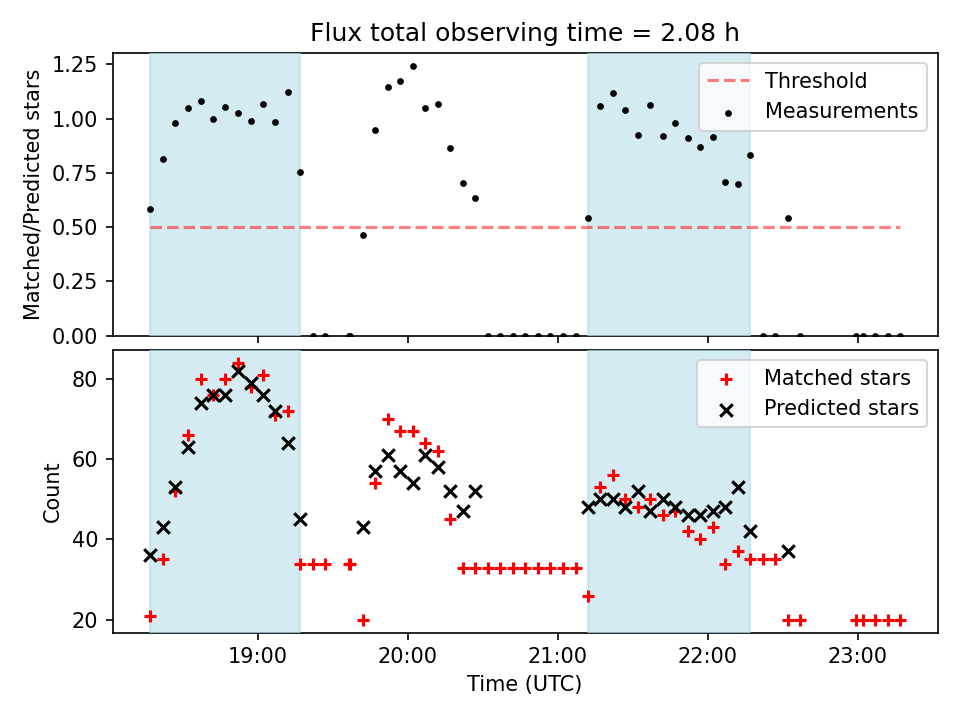 Flux total observing time = 2.08 h

Matched/Predicted stars

1.25
1.00
0.75
0.50
0.25
0.00

Threshold
Measurements

Count

80
60
40
20

Matched stars
Predicted stars

19:00
20:00
21:00
22:00
23:00

Time (UTC)